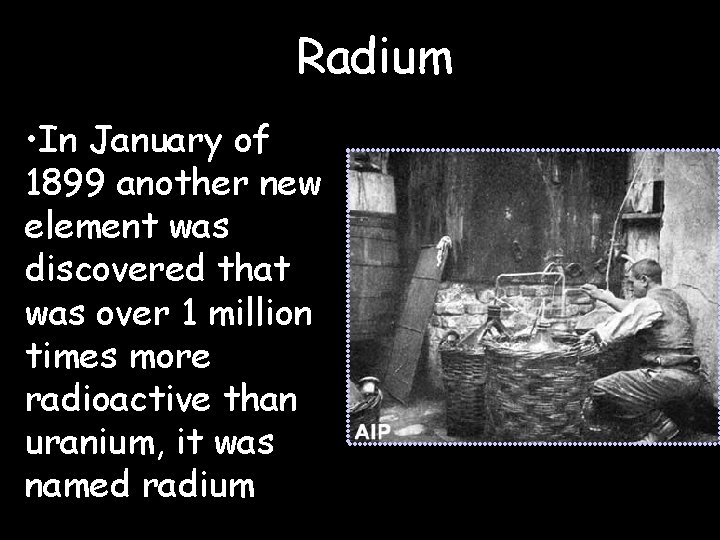 Radium

•In January of 1899 another new element was discovered that was over 1 million times more radioactive than uranium, it was named radium

AIP